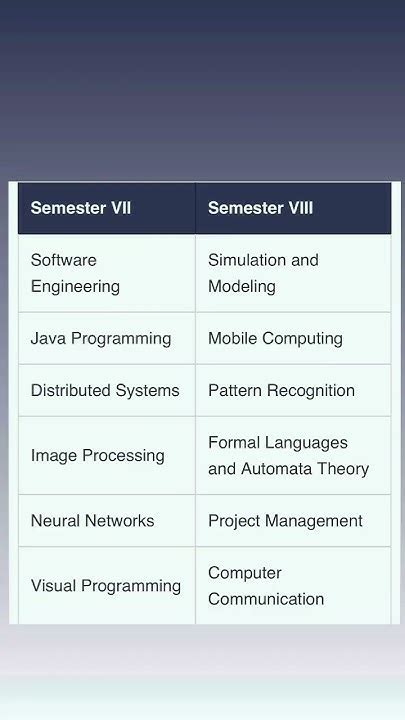 | Semester VII | Semester VIII |
|---|---|
| Software Engineering | Simulation and Modeling |
| Java Programming | Mobile Computing |
| Distributed Systems | Pattern Recognition |
| Image Processing | Formal Languages and Automata Theory |
| Neural Networks | Project Management |
| Visual Programming | Computer Communication |